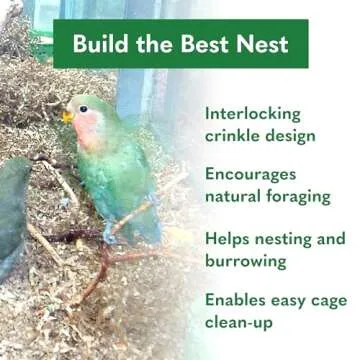 Build the Best Nest

Interlocking crinkle design

Encourages natural foraging

Helps nesting and burrowing

Enables easy cage clean-up